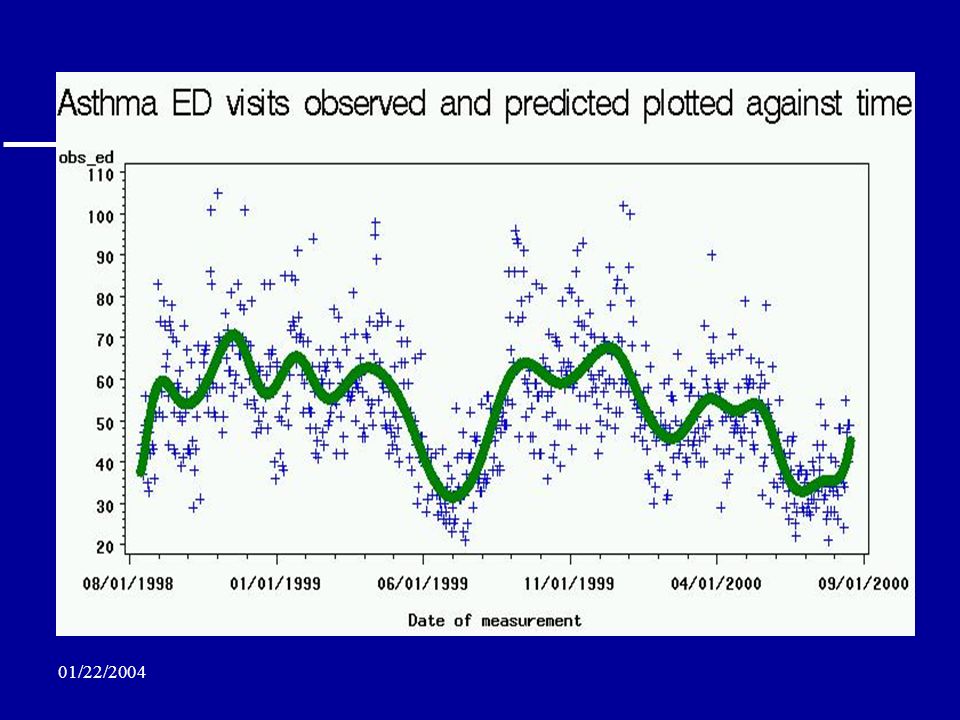 Asthma ED visits observed and predicted plotted against time

obs_ed

110
100
90
80
70
60
50
40
30
20

08/01/1998 01/01/1999 06/01/1999 11/01/1999 04/01/2000 09/01/2000

Date of measurement

01/22/2004